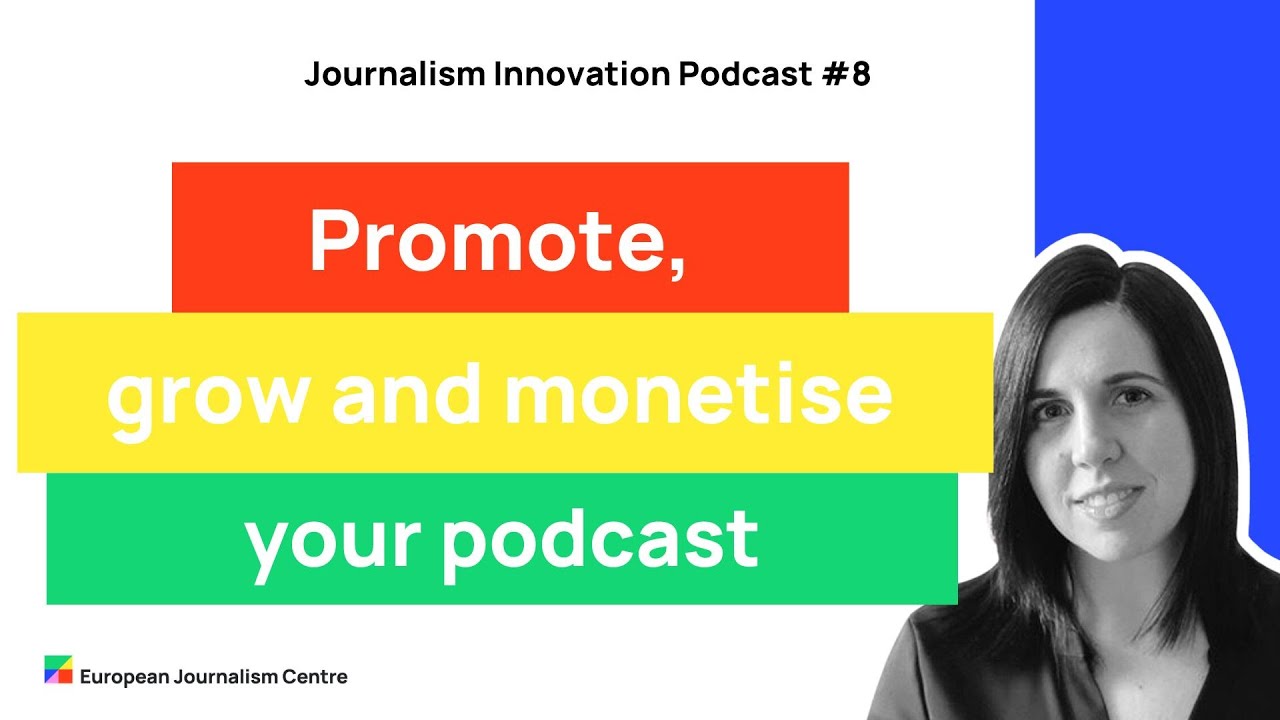 Journalism Innovation Podcast #8

Promote,
grow and monetise
your podcast

European Journalism Centre